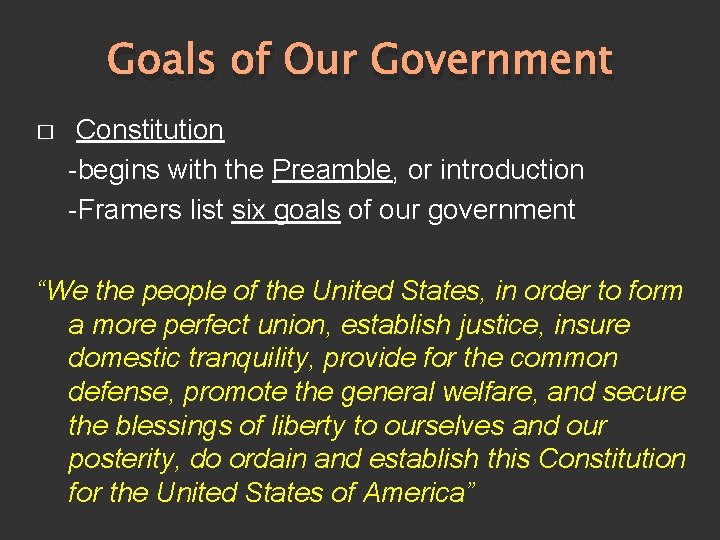 Goals of Our Government

□ Constitution

-begins with the Preamble, or introduction

-Framers list six goals of our government

“We the people of the United States, in order to form a more perfect union, establish justice, insure domestic tranquility, provide for the common defense, promote the general welfare, and secure the blessings of liberty to ourselves and our posterity, do ordain and establish this Constitution for the United States of America”